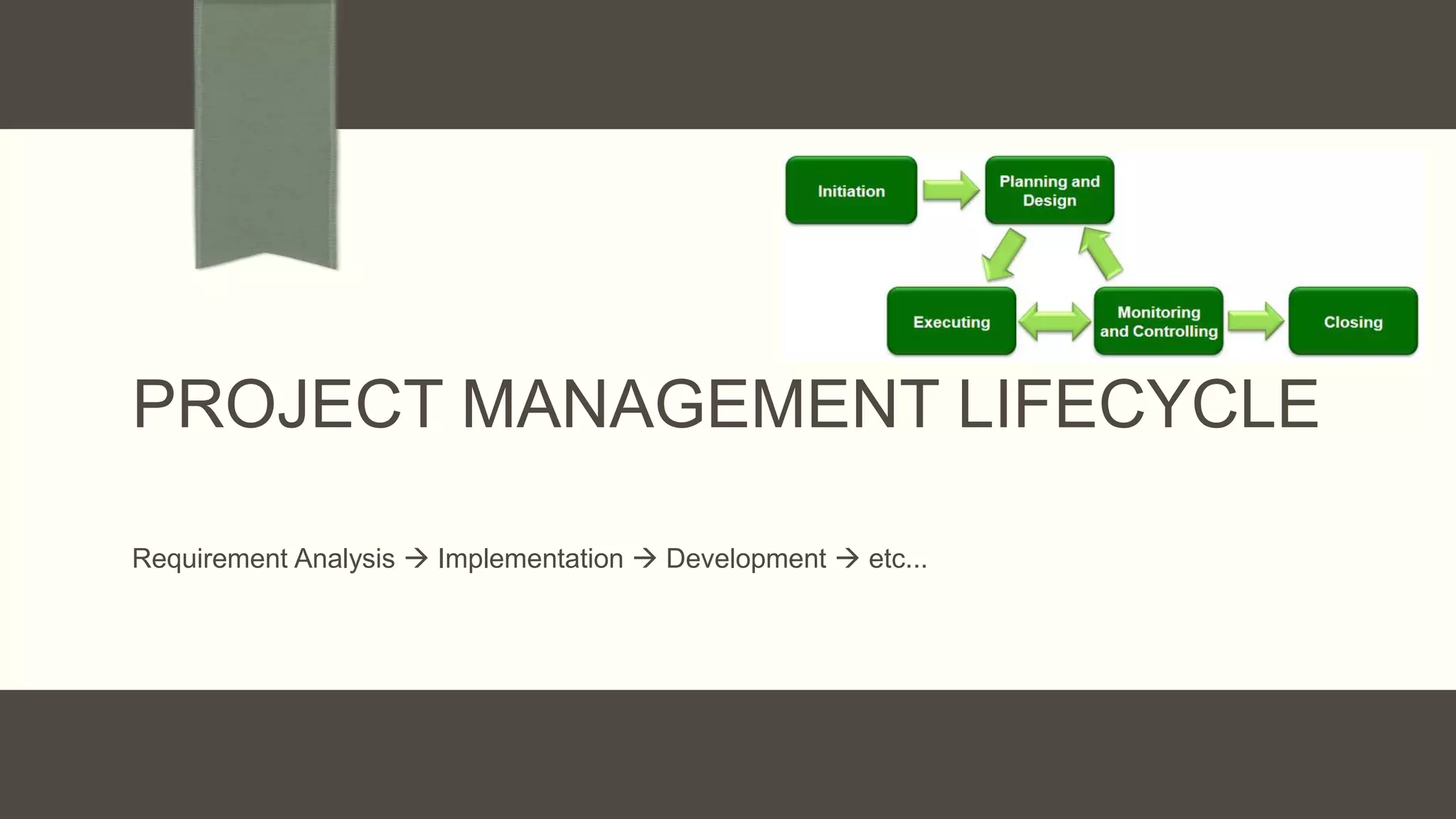 Initiation

Planning and Design

Executing

Monitoring and Controlling

Closing

PROJECT MANAGEMENT LIFECYCLE

Requirement Analysis → Implementation → Development → etc...